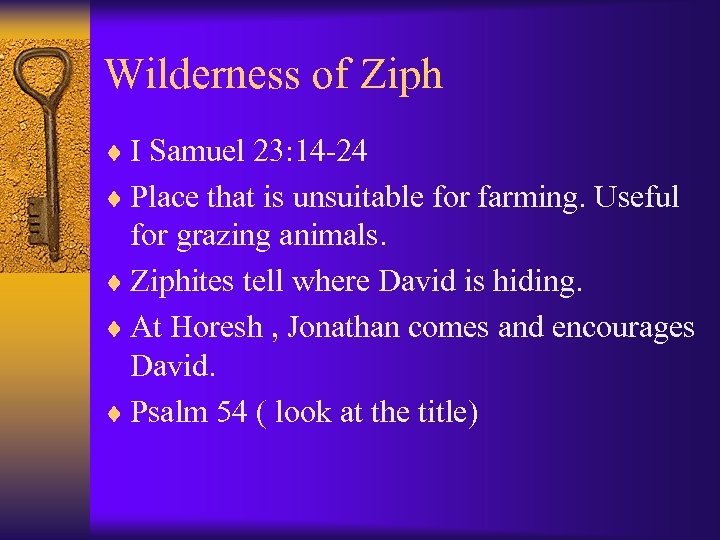 Wilderness of Ziph

♦ I Samuel 23:14-24
♦ Place that is unsuitable for farming. Useful for grazing animals.
♦ Ziphites tell where David is hiding.
♦ At Horesh , Jonathan comes and encourages David.
♦ Psalm 54 ( look at the title)